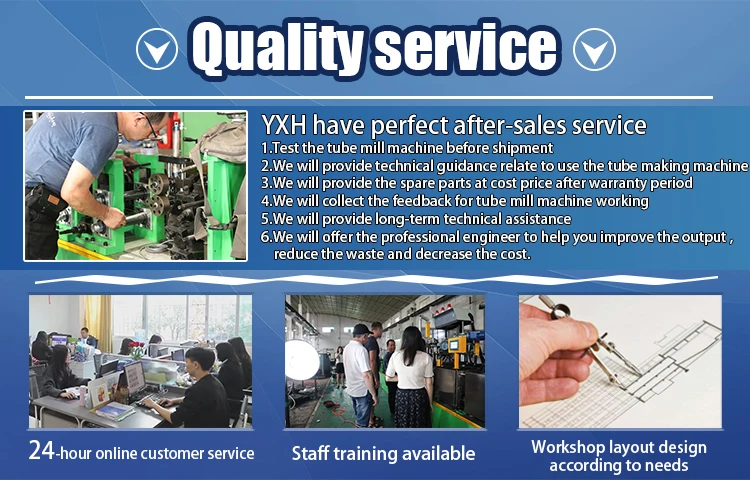 Quality service

YXH have perfect after-sales service

1.Test the tube mill machine before shipment
2.We will provide technical guidance relate to use the tube making machine
3.We will provide the spare parts at cost price after warranty period
4.We will collect the feedback for tube mill machine working
5.We will provide long-term technical assistance
6.We will offer the professional engineer to help you improve the output , reduce the waste and decrease the cost.

24-hour online customer service

Staff training available

Workshop layout design according to needs